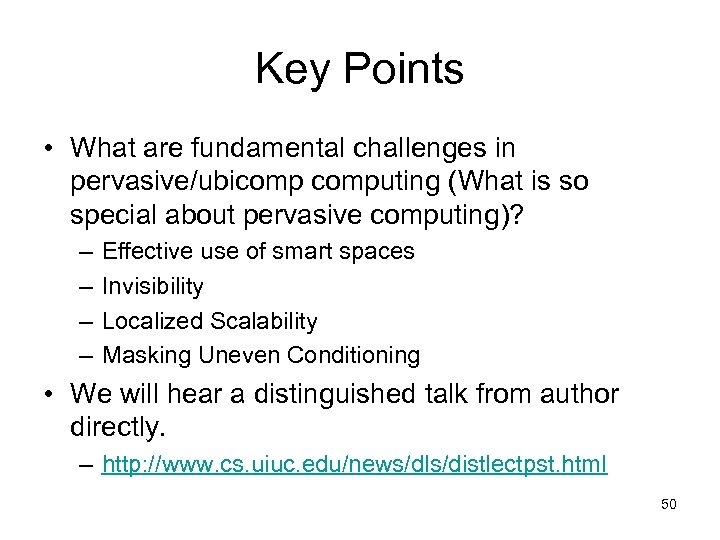 Key Points

• What are fundamental challenges in pervasive/ubicomp computing (What is so special about pervasive computing)?
– Effective use of smart spaces
– Invisibility
– Localized Scalability
– Masking Uneven Conditioning

• We will hear a distinguished talk from author directly.
– http://www.cs.uiuc.edu/news/dls/distlectpst.html

50